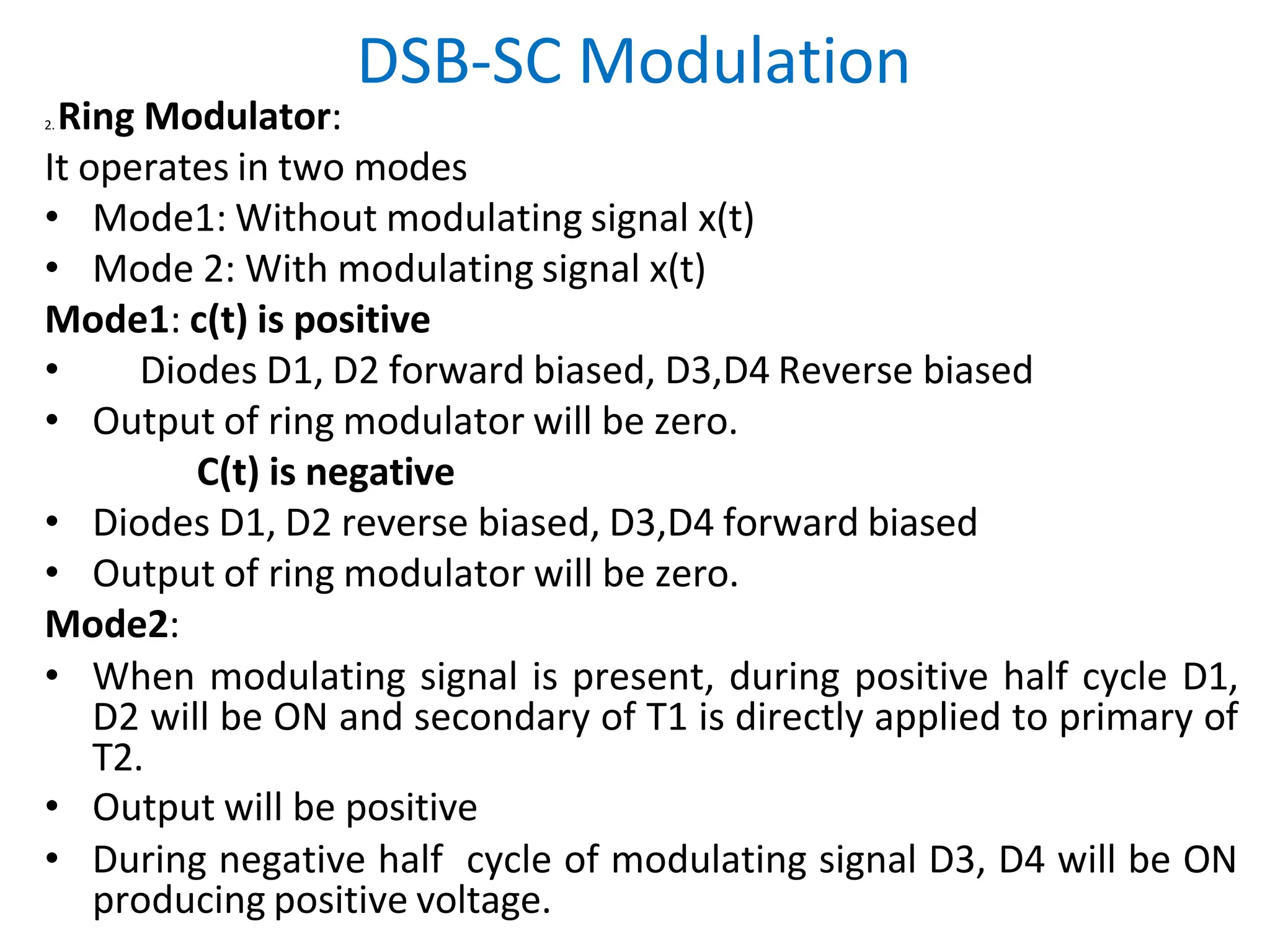 DSB-SC Modulation

2. Ring Modulator:

It operates in two modes

• Mode1: Without modulating signal x(t)
• Mode 2: With modulating signal x(t)

Mode1: c(t) is positive

• Diodes D1, D2 forward biased, D3,D4 Reverse biased
• Output of ring modulator will be zero.

C(t) is negative

• Diodes D1, D2 reverse biased, D3,D4 forward biased
• Output of ring modulator will be zero.

Mode2:

• When modulating signal is present, during positive half cycle D1, D2 will be ON and secondary of T1 is directly applied to primary of T2.
• Output will be positive
• During negative half cycle of modulating signal D3, D4 will be ON producing positive voltage.